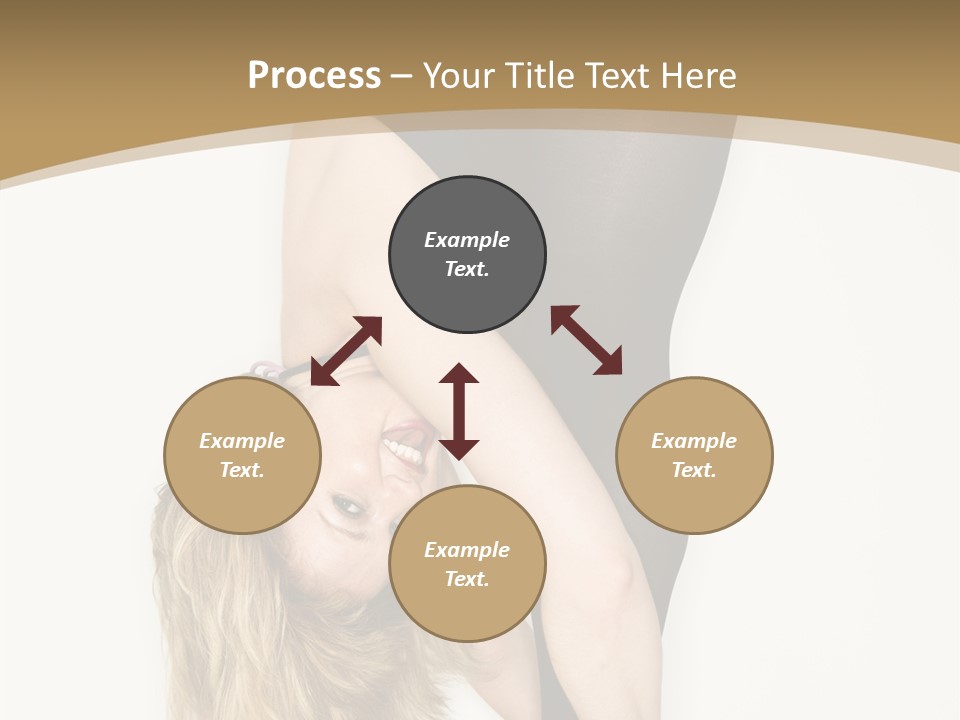 Process – Your Title Text Here

Example Text.

Example Text.

Example Text.

Example Text.